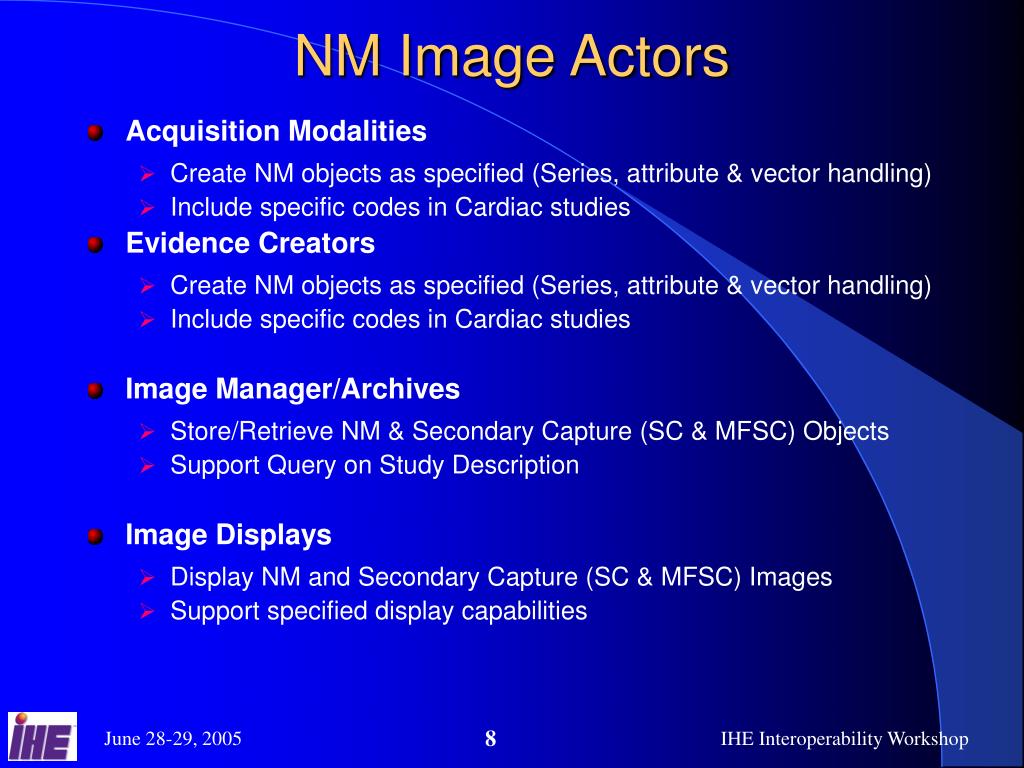 NM Image Actors

Acquisition Modalities

Create NM objects as specified (Series, attribute & vector handling)

Include specific codes in Cardiac studies

Evidence Creators

Create NM objects as specified (Series, attribute & vector handling)

Include specific codes in Cardiac studies

Image Manager/Archives

Store/Retrieve NM & Secondary Capture (SC & MFSC) Objects

Support Query on Study Description

Image Displays

Display NM and Secondary Capture (SC & MFSC) Images

Support specified display capabilities

IHE

June 28-29, 2005

8

IHE Interoperability Workshop